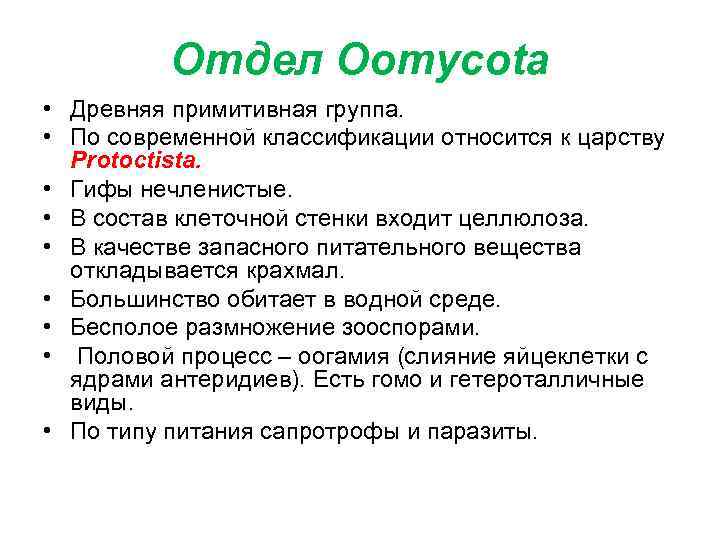 Отдел Oomycota

• Древняя примитивная группа.
• По современной классификации относится к царству Protoctista.
• Гифы нечленистые.
• В состав клеточной стенки входит целлюлоза.
• В качестве запасного питательного вещества откладывается крахмал.
• Большинство обитает в водной среде.
• Бесполое размножение зооспорами.
• Половой процесс – оогамия (слияние яйцеклетки с ядрами антеридиев). Есть гомо и гетероталличные виды.
• По типу питания сапротрофы и паразиты.